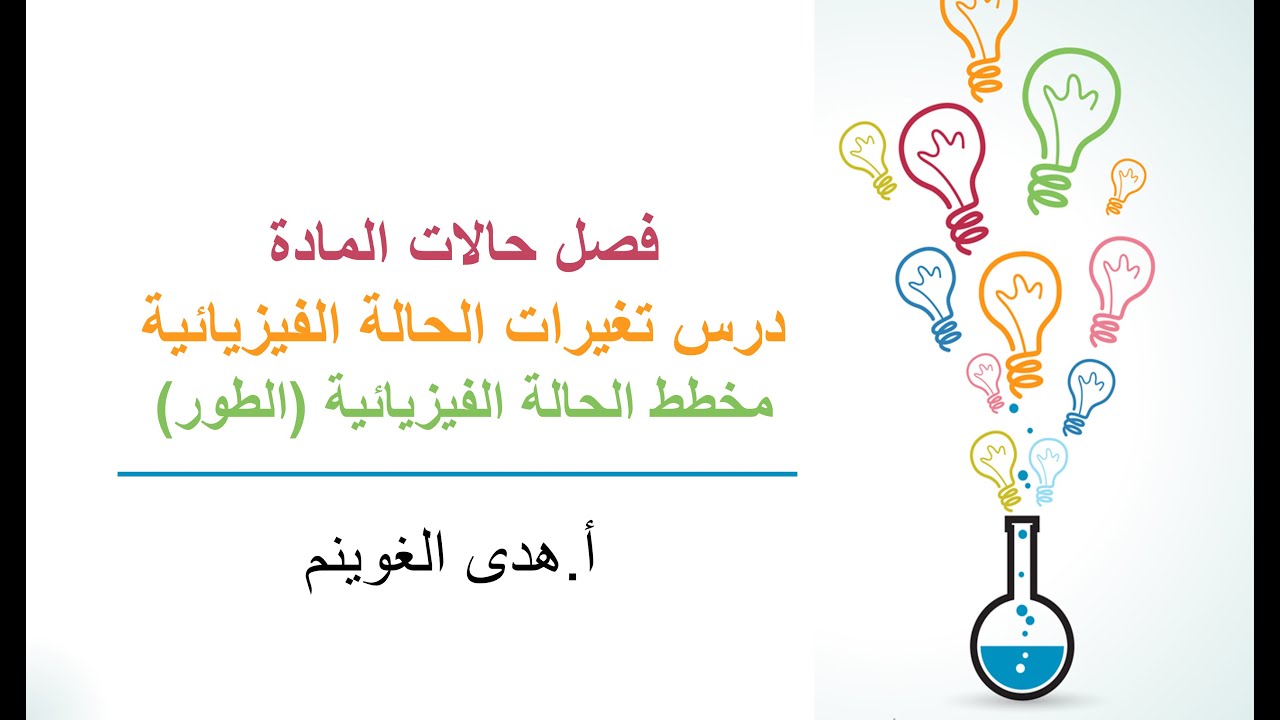 فصل حالات المادة
درس تغيرات الحالة الفيزيائية
مخطط الحالة الفيزيائية (الطور)

أ.هدى الغوينم